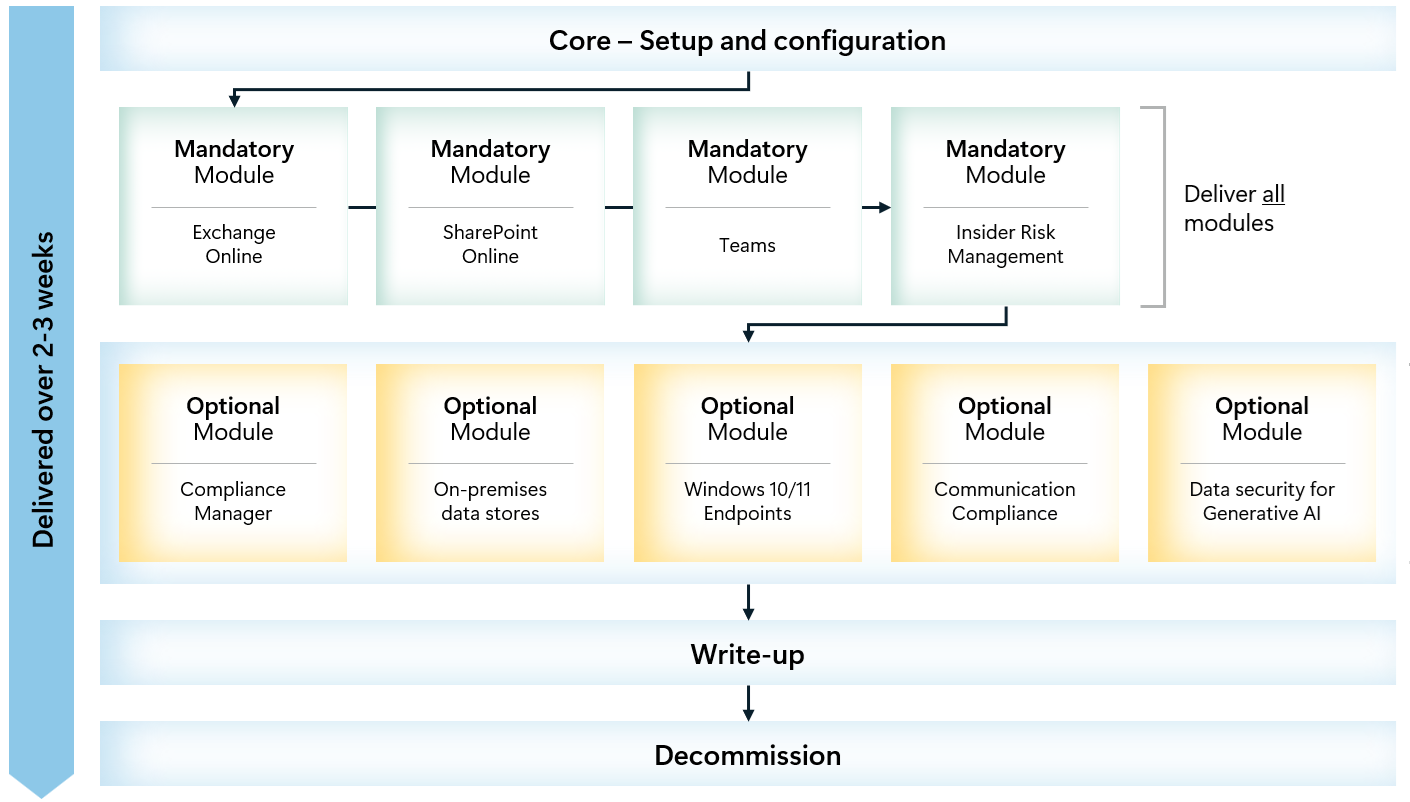 Delivered over 2-3 weeks

Core – Setup and configuration

Mandatory Module

Exchange Online

Mandatory Module

SharePoint Online

Mandatory Module

Teams

Mandatory Module

Insider Risk Management

Deliver all modules

Optional Module

Compliance Manager

Optional Module

On-premises data stores

Optional Module

Windows 10/11 Endpoints

Optional Module

Communication Compliance

Optional Module

Data security for Generative AI

Write-up

Decommission